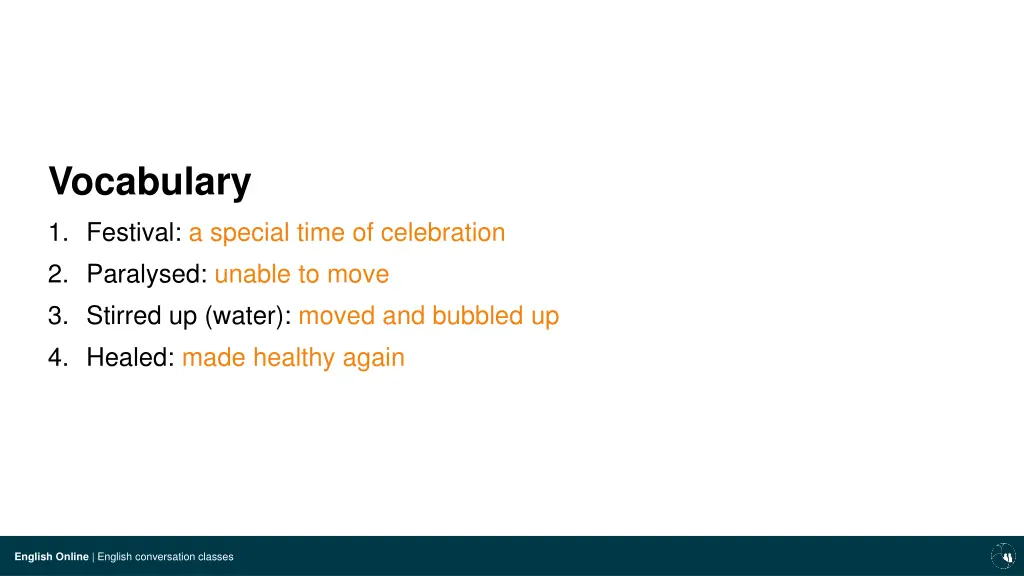 Vocabulary

1. Festival: a special time of celebration
2. Paralysed: unable to move
3. Stirred up (water): moved and bubbled up
4. Healed: made healthy again

English Online | English conversation classes